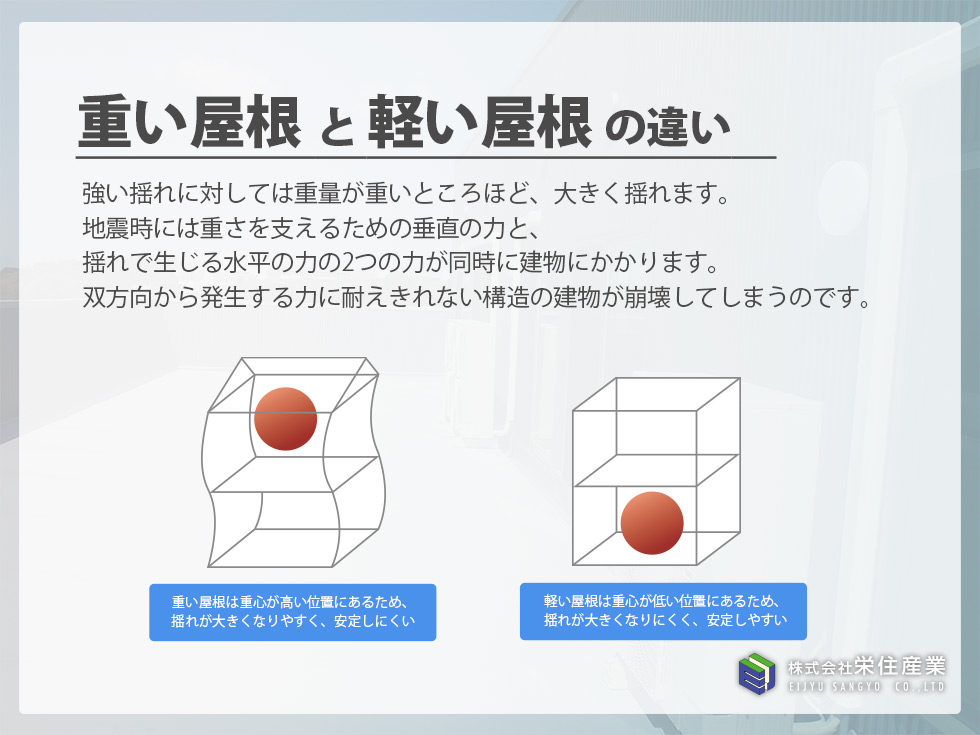 重い屋根 と 軽い屋根 の違い

強い揺れに対しては重量が重いところほど、大きく揺れます。
地震時には重さを支えるための垂直の力と、
揺れで生じる水平の力の2つの力が同時に建物にかかります。
双方向から発生する力に耐えきれない構造の建物が崩壊してしまうのです。

重い屋根は重心が高い位置にあるため、
揺れが大きくなりやすく、安定しにくい

軽い屋根は重心が低い位置にあるため、
揺れが大きくなりにくく、安定しやすい

株式会社栄住産業
EIJYU SANGYO CO.,LTD